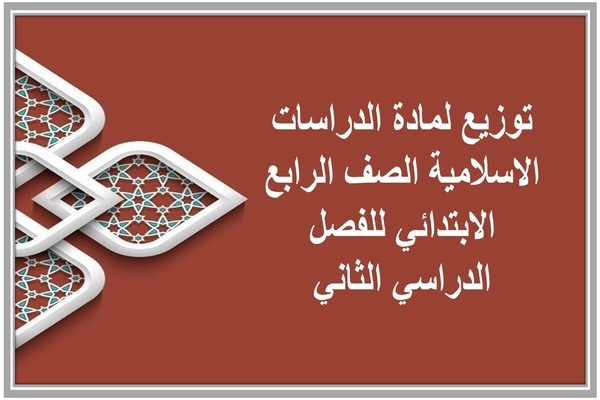 توزيع لمادة الدراسات الاسلامية الصف الرابع الابتدائي للفصل الدراسي الثاني